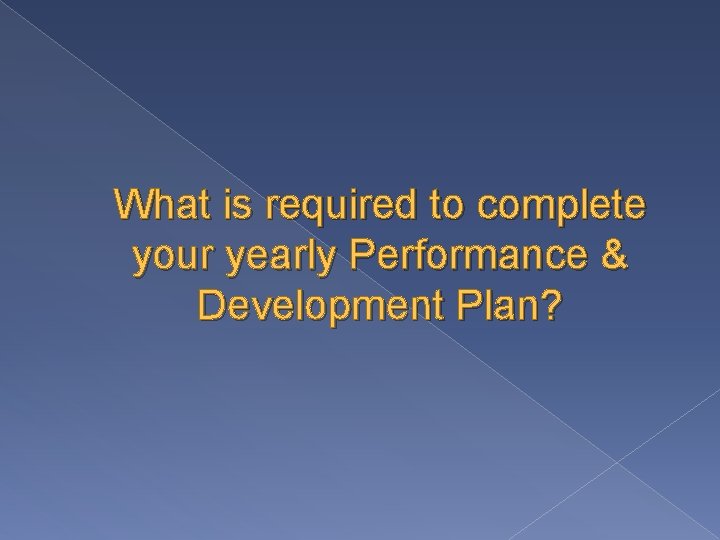 What is required to complete your yearly Performance & Development Plan?